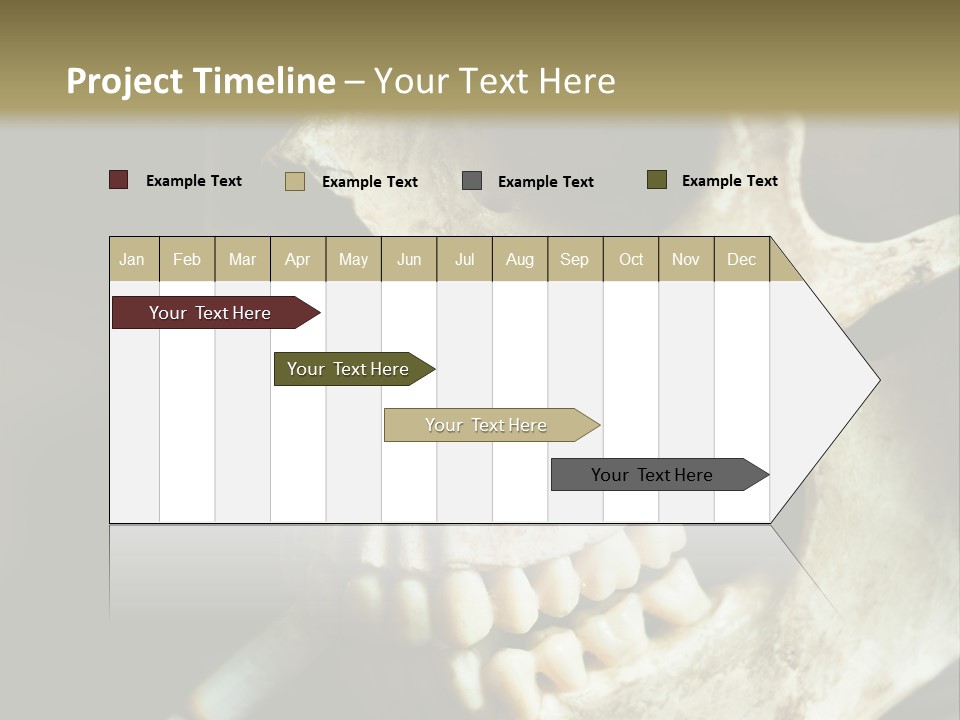 Project Timeline – Your Text Here

Example Text
Example Text
Example Text
Example Text

| Jan | Feb | Mar | Apr | May | Jun | Jul | Aug | Sep | Oct | Nov | Dec |
|---|---|---|---|---|---|---|---|---|---|---|---|

Your Text Here

Your Text Here

Your Text Here

Your Text Here